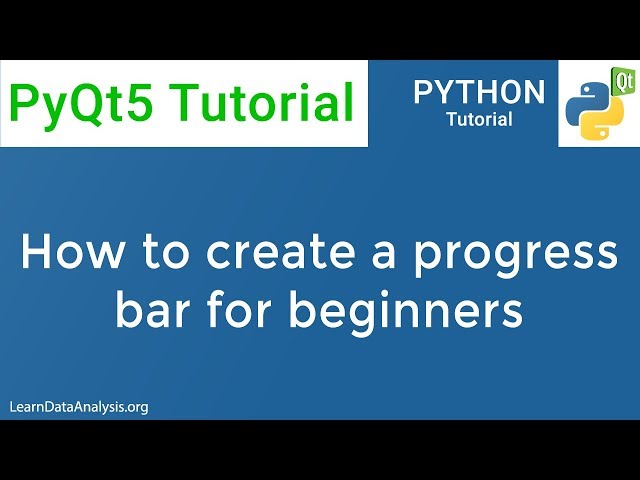 PyQt5 Tutorial

PYTHON
Tutorial

Qt

How to create a progress bar for beginners

LearnDataAnalysis.org